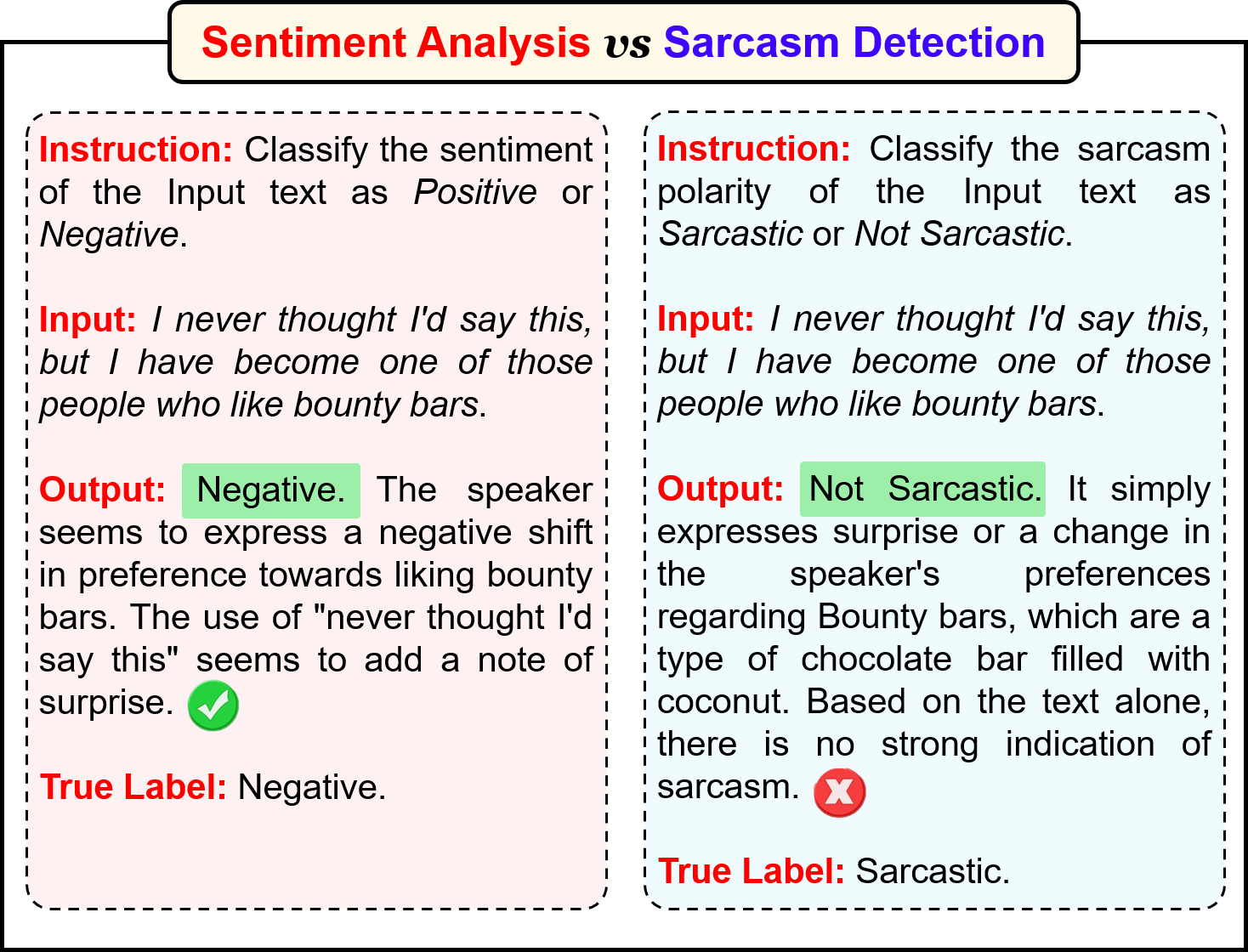 Sentiment Analysis vs Sarcasm Detection

Instruction: Classify the sentiment of the Input text as Positive or Negative.

Input: I never thought I'd say this, but I have become one of those people who like bounty bars.

Output: Negative. The speaker seems to express a negative shift in preference towards liking bounty bars. The use of "never thought I'd say this" seems to add a note of surprise.

True Label: Negative.

Instruction: Classify the sarcasm polarity of the Input text as Sarcastic or Not Sarcastic.

Input: I never thought I'd say this, but I have become one of those people who like bounty bars.

Output: Not Sarcastic. It simply expresses surprise or a change in the speaker's preferences regarding Bounty bars, which are a type of chocolate bar filled with coconut. Based on the text alone, there is no strong indication of sarcasm.

True Label: Sarcastic.